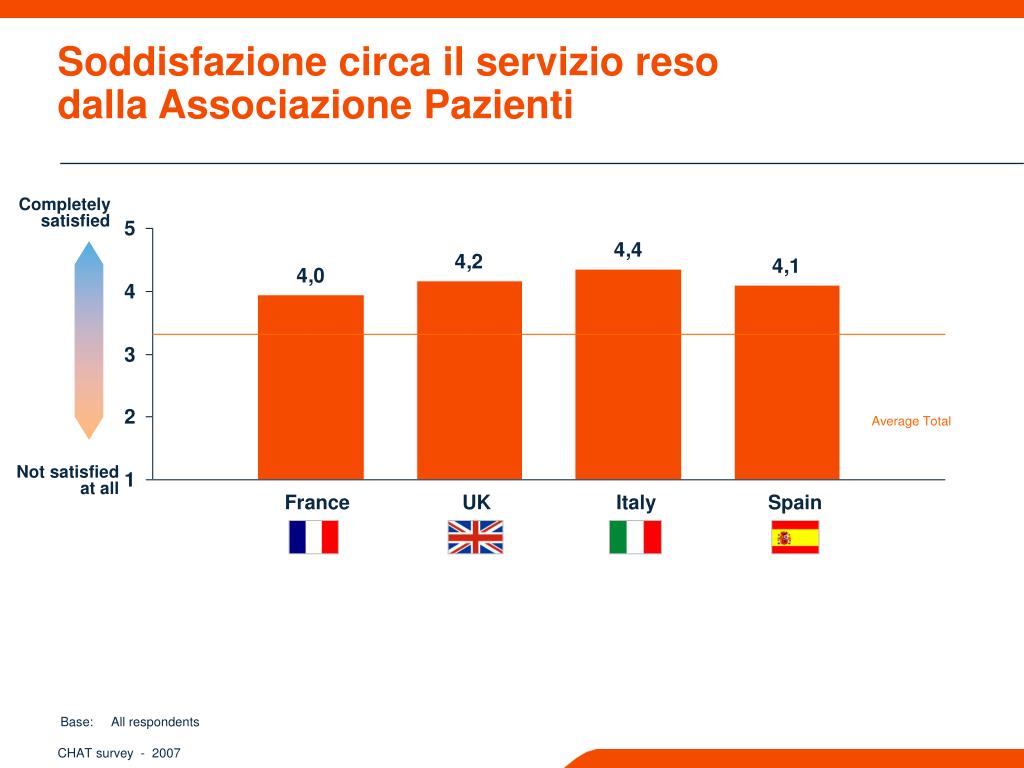 Soddisfazione circa il servizio reso dalla Associazione Pazienti

Completely satisfied

Not satisfied at all

5
4
3
2
1

4,0
4,2
4,4
4,1

Average Total

France
UK
Italy
Spain

Base: All respondents

CHAT survey - 2007